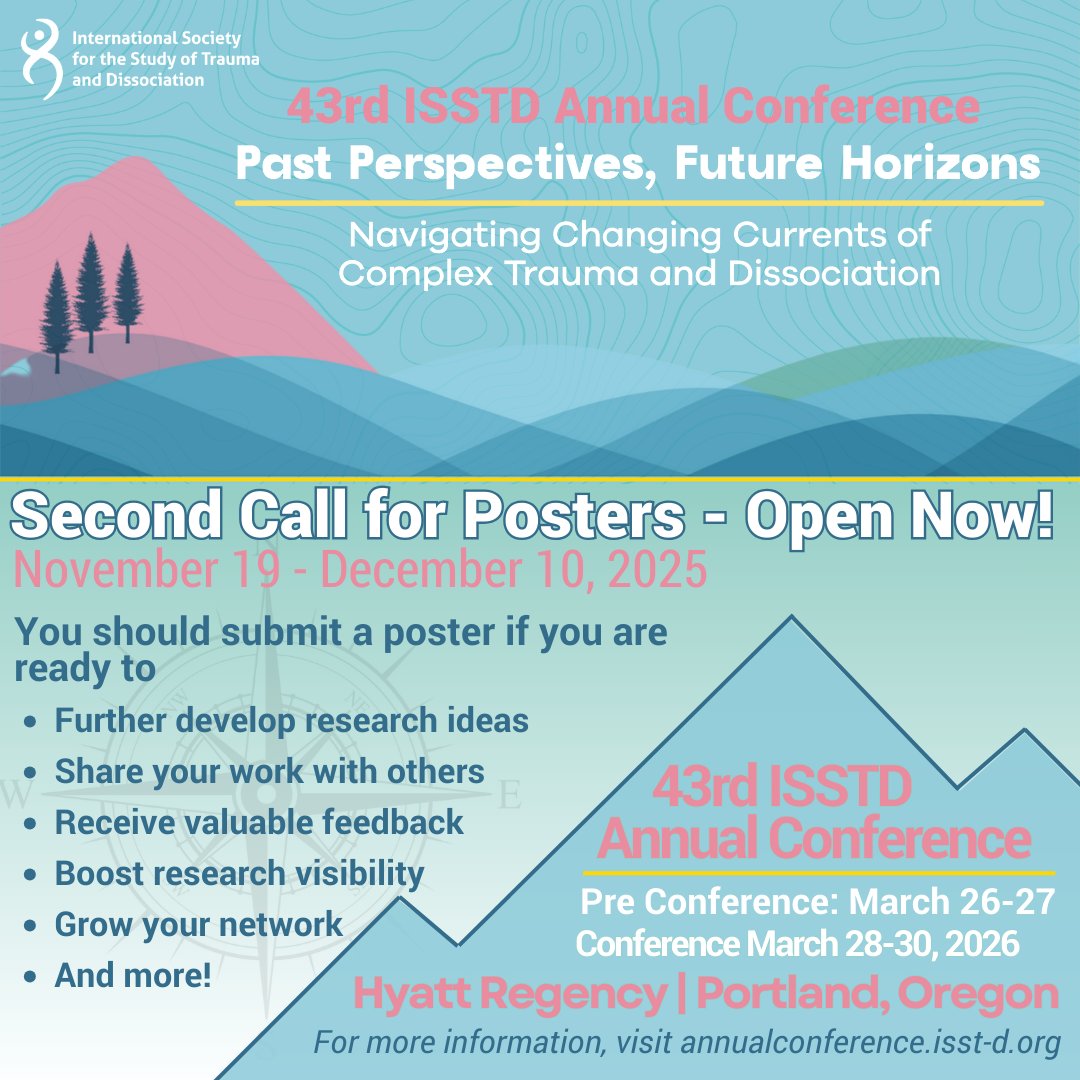 International Society for the Study of Trauma and Dissociation

43rd ISSTD Annual Conference
Past Perspectives, Future Horizons

Navigating Changing Currents of Complex Trauma and Dissociation

Second Call for Posters - Open Now!
November 19 - December 10, 2025

You should submit a poster if you are ready to

- Further develop research ideas
- Share your work with others
- Receive valuable feedback
- Boost research visibility
- Grow your network
- And more!

W E

43rd ISSTD Annual Conference

Pre Conference: March 26-27
Conference March 28-30, 2026

Hyatt Regency | Portland, Oregon

For more information, visit annualconference.isst-d.org